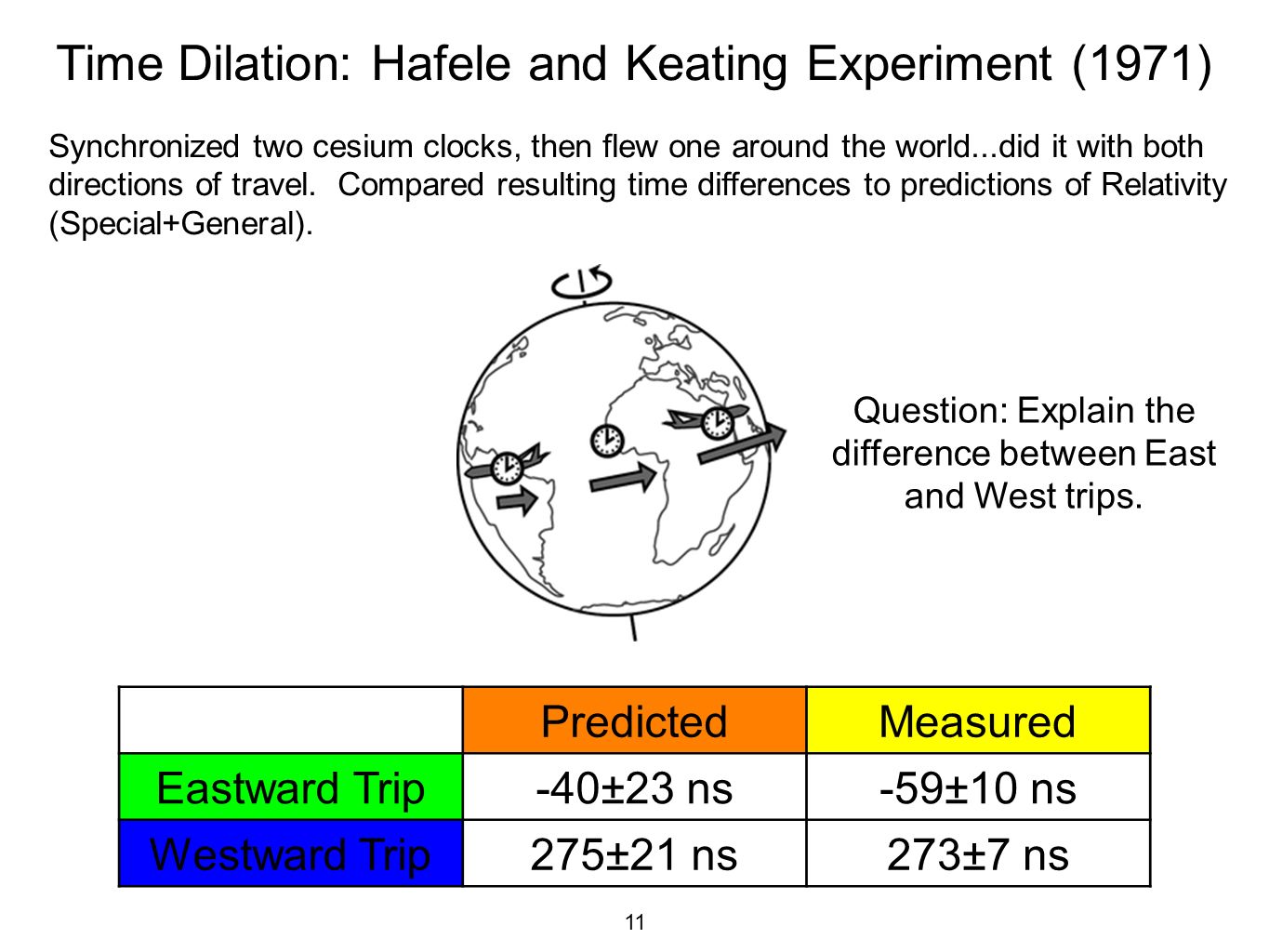 Time Dilation: Hafele and Keating Experiment (1971)

Synchronized two cesium clocks, then flew one around the world...did it with both directions of travel. Compared resulting time differences to predictions of Relativity (Special+General).

Question: Explain the difference between East and West trips.

| | Predicted | Measured |
|---|---|---|
| Eastward Trip | -40±23 ns | -59±10 ns |
| Westward Trip | 275±21 ns | 273±7 ns |

11